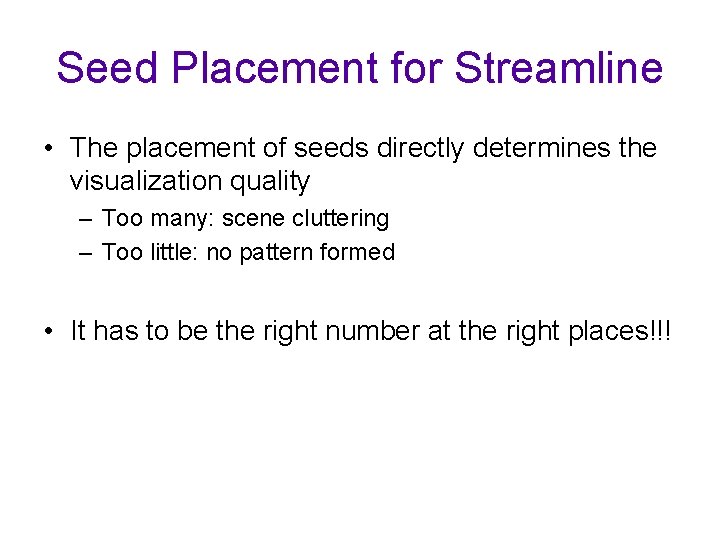 Seed Placement for Streamline

• The placement of seeds directly determines the visualization quality

– Too many: scene cluttering

– Too little: no pattern formed

• It has to be the right number at the right places!!!